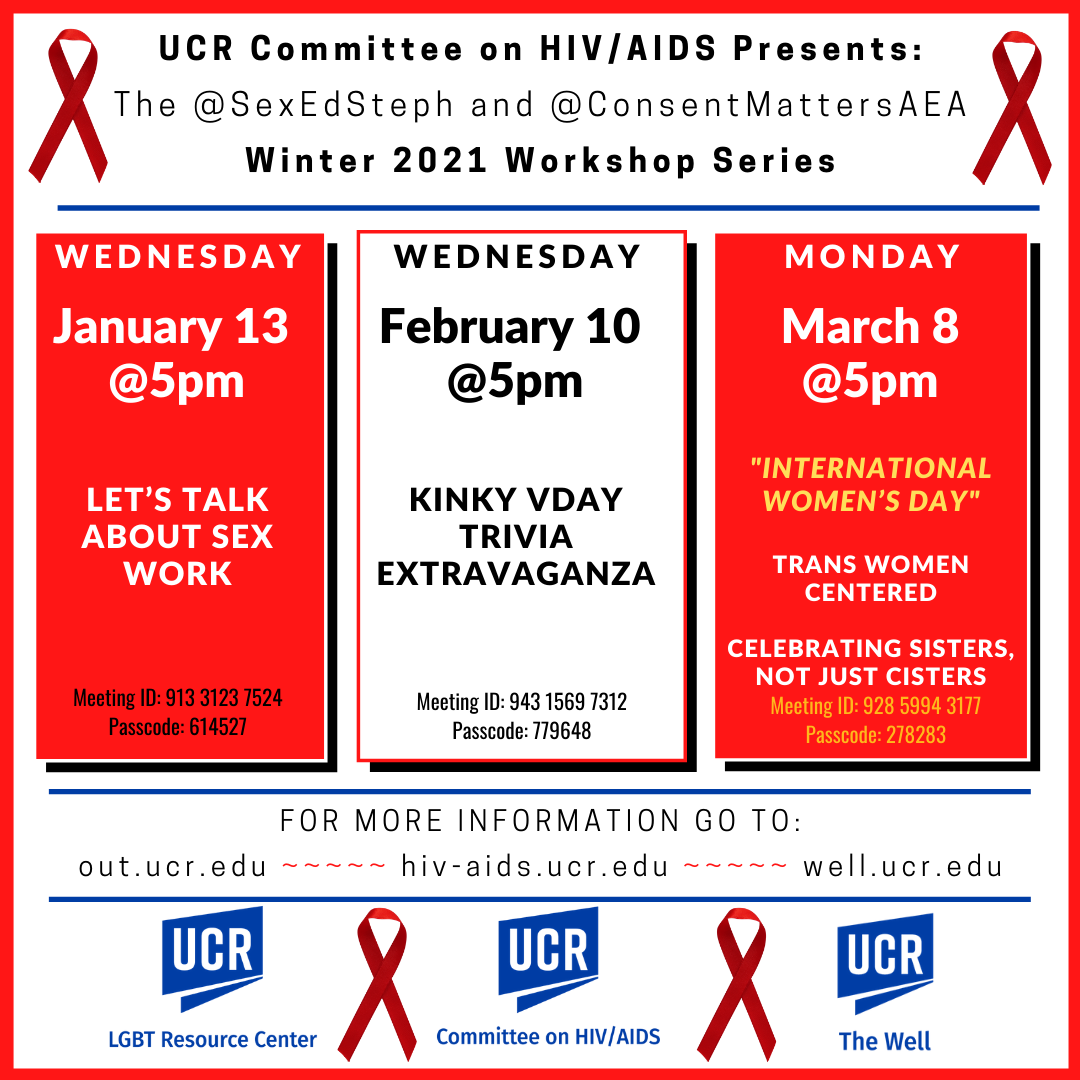 UCR Committee on HIV/AIDS Presents:
The @SexEdSteph and @ConsentMattersAEA
Winter 2021 Workshop Series

WEDNESDAY
January 13
@5pm

LET'S TALK ABOUT SEX WORK

Meeting ID: 913 3123 7524
Passcode: 614527

WEDNESDAY
February 10
@5pm

KINKY VDAY TRIVIA EXTRAVAGANZA

Meeting ID: 943 1569 7312
Passcode: 779648

MONDAY
March 8
@5pm

"INTERNATIONAL WOMEN'S DAY"

TRANS WOMEN CENTERED

CELEBRATING SISTERS, NOT JUST CISTERS
Meeting ID: 928 5994 3177
Passcode: 278283

FOR MORE INFORMATION GO TO:
out.ucr.edu ~~~~~ hiv-aids.ucr.edu ~~~~~ well.ucr.edu

UCR
LGBT Resource Center

UCR
Committee on HIV/AIDS

UCR
The Well